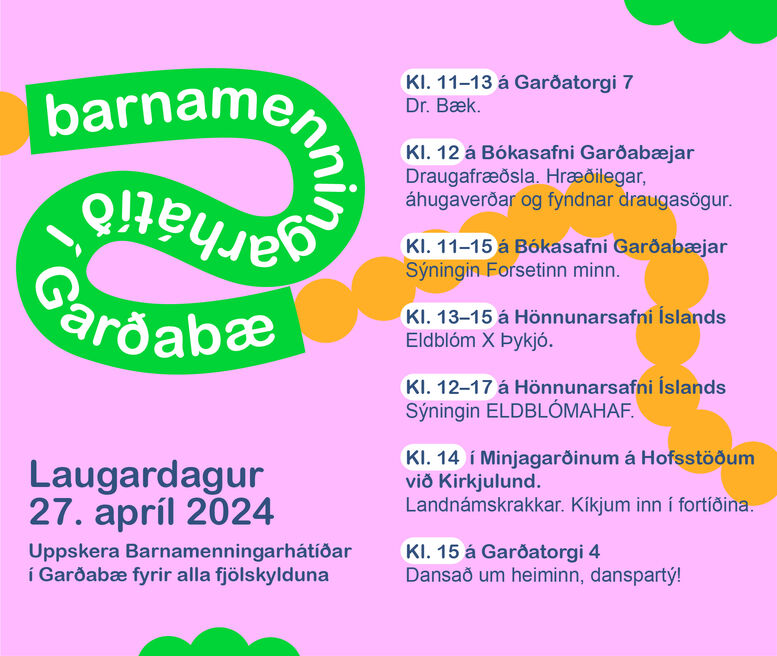 barnamenningarhátíð í Garðabæ

Laugardagur
27. apríl 2024

Uppskera Barnamenningarhátíðar í Garðabæ fyrir alla fjölskylduna

Kl. 11–13 á Garðatorgi 7
Dr. Bæk.

Kl. 12 á Bókasafni Garðabæjar
Draugafræðsla. Hræðilegar, áhugaverðar og fyndnar draugasögur.

Kl. 11–15 á Bókasafni Garðabæjar
Sýningin Forsetinn minn.

Kl. 13–15 á Hönnunarsafni Íslands
Eldblóm X Þykjó.

Kl. 12–17 á Hönnunarsafni Íslands
Sýningin ELDBLÓMAHAF.

Kl. 14 í Minjagarðinum á Hofsstöðum við Kirkjulund.
Landnámskrakkar. Kíkjum inn í fortíðina.

Kl. 15 á Garðatorgi 4
Dansað um heiminn, danspartý!